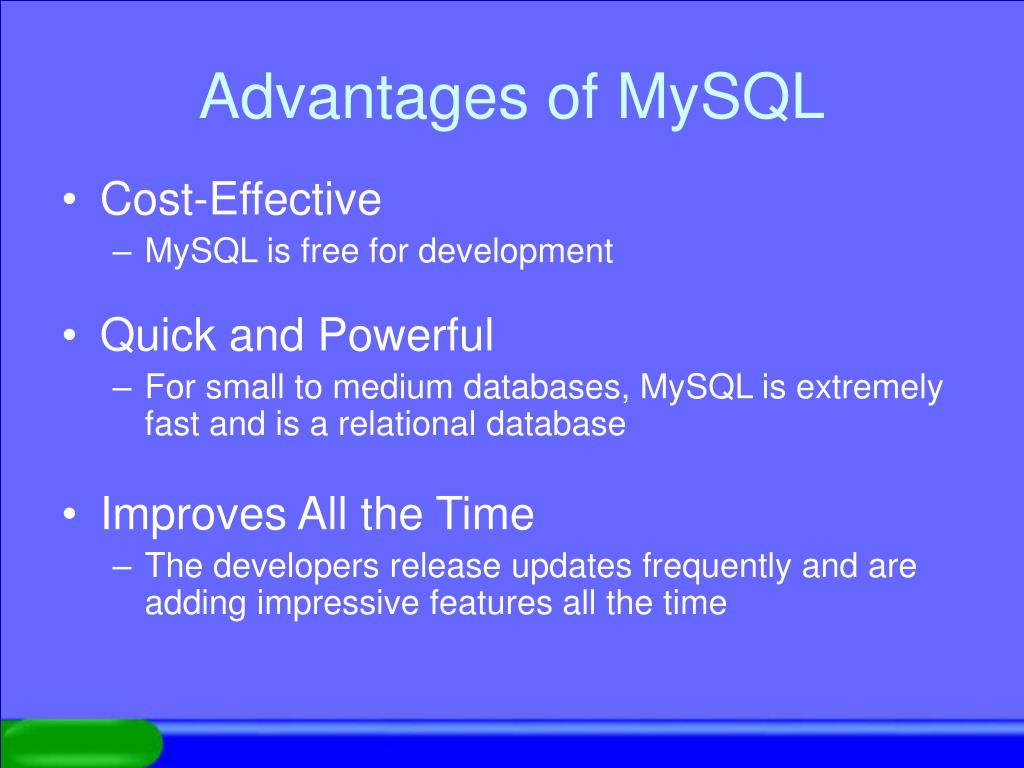 Advantages of MySQL

• Cost-Effective
  – MySQL is free for development

• Quick and Powerful
  – For small to medium databases, MySQL is extremely fast and is a relational database

• Improves All the Time
  – The developers release updates frequently and are adding impressive features all the time